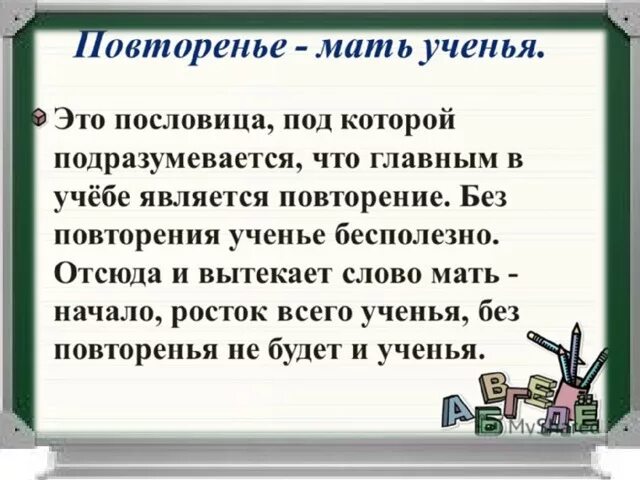 Повторенье - мать ученья.

Это пословица, под которой подразумевается, что главным в учёбе является повторение. Без повторения ученье бесполезно. Отсюда и вытекает слово мать - начало, росток всего ученья, без повторенья не будет и ученья.

А Б В Г Д Е Ё

MyShared